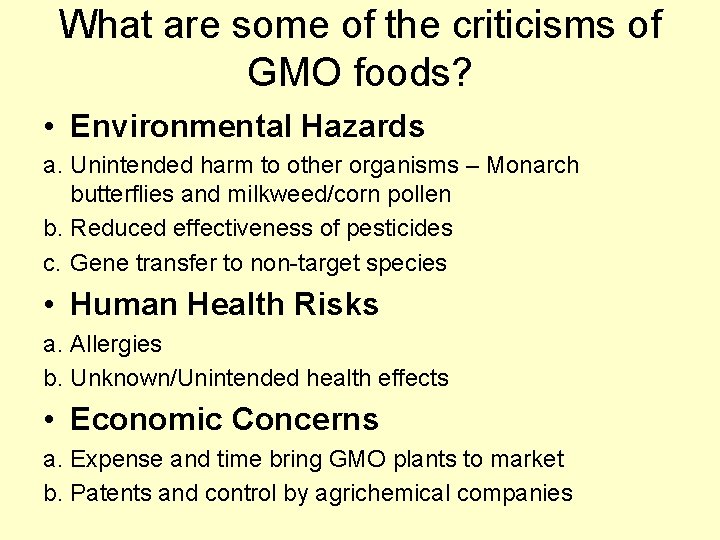 What are some of the criticisms of GMO foods?

• Environmental Hazards

a. Unintended harm to other organisms – Monarch butterflies and milkweed/corn pollen

b. Reduced effectiveness of pesticides

c. Gene transfer to non-target species

• Human Health Risks

a. Allergies

b. Unknown/Unintended health effects

• Economic Concerns

a. Expense and time bring GMO plants to market

b. Patents and control by agrichemical companies